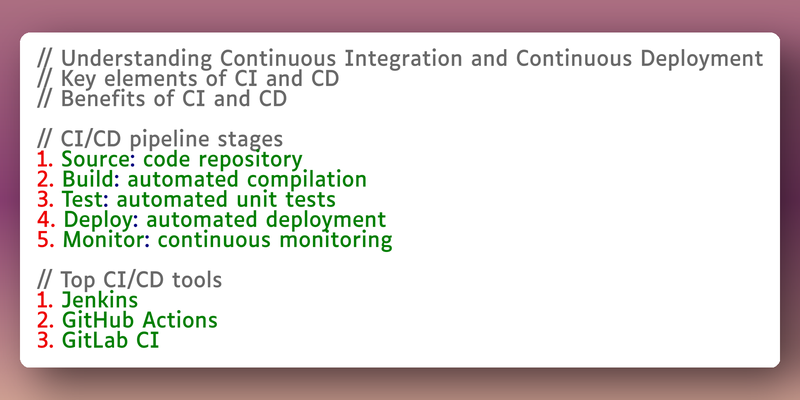 // Understanding Continuous Integration and Continuous Deployment
// Key elements of CI and CD
// Benefits of CI and CD

// CI/CD pipeline stages
1. Source: code repository
2. Build: automated compilation
3. Test: automated unit tests
4. Deploy: automated deployment
5. Monitor: continuous monitoring

// Top CI/CD tools
1. Jenkins
2. GitHub Actions
3. GitLab CI